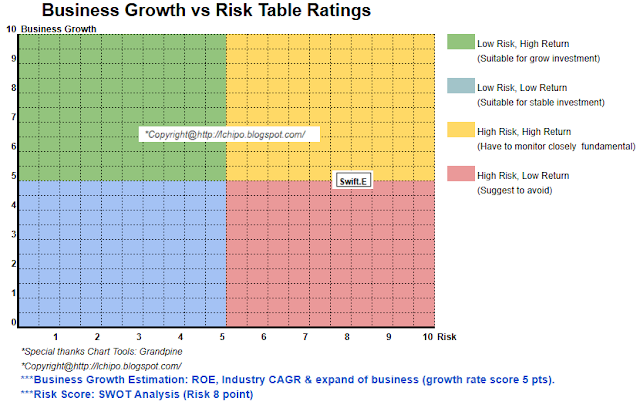 Business Growth vs Risk Table Ratings

10 Business Growth
9
8
7
6
5
4
3
2
1
0

*Copyright@http://lchipo.blogspot.com/

Swift.E

1 2 3 4 5 6 7 8 9 10 Risk

Low Risk, High Return
(Suitable for grow investment)

Low Risk, Low Return
(Suitable for stable investment)

High Risk, High Return
(Have to monitor closely fundamental)

High Risk, Low Return
(Suggest to avoid)

*Special thanks Chart Tools: Grandpine
*Copyright@http://lchipo.blogspot.com/
***Business Growth Estimation: ROE, Industry CAGR & expand of business (growth rate score 5 pts).
***Risk Score: SWOT Analysis (Risk 8 point)